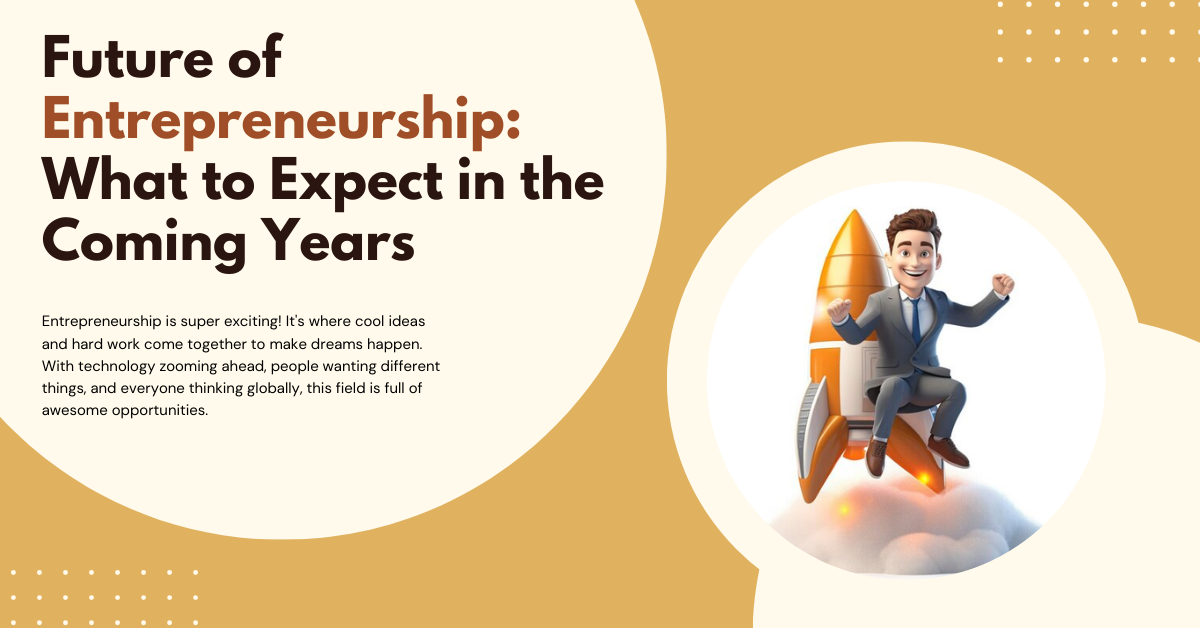 Future of Entrepreneurship: What to Expect in the Coming Years

Entrepreneurship is super exciting! It's where cool ideas and hard work come together to make dreams happen. With technology zooming ahead, people wanting different things, and everyone thinking globally, this field is full of awesome opportunities.